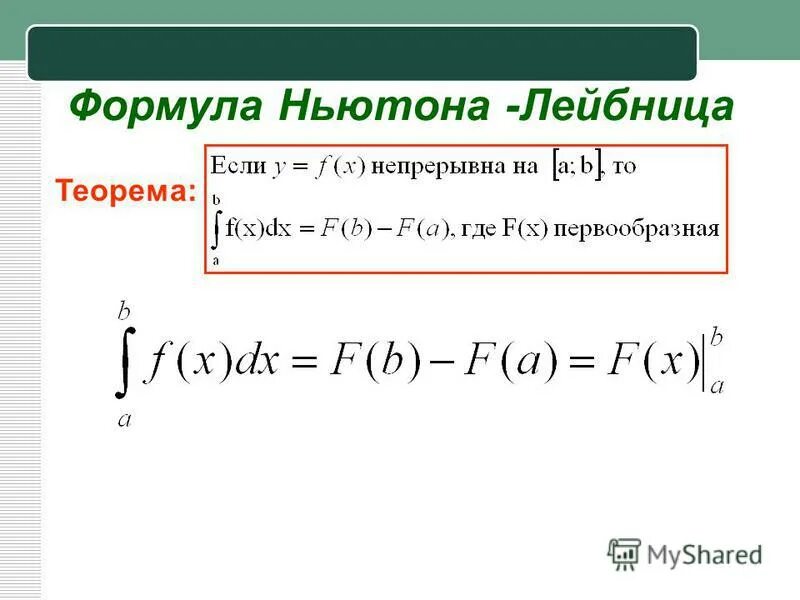 Формула Ньютона -Лейбница

Теорема: Если $y = f(x)$ непрерывна на $[a; b]$, то $\int_a^b f(x)dx = F(b) - F(a)$, где F(x) первообразная

$\int_a^b f(x)dx = F(b) - F(a) = F(x)\Big|_a^b$

MyShared